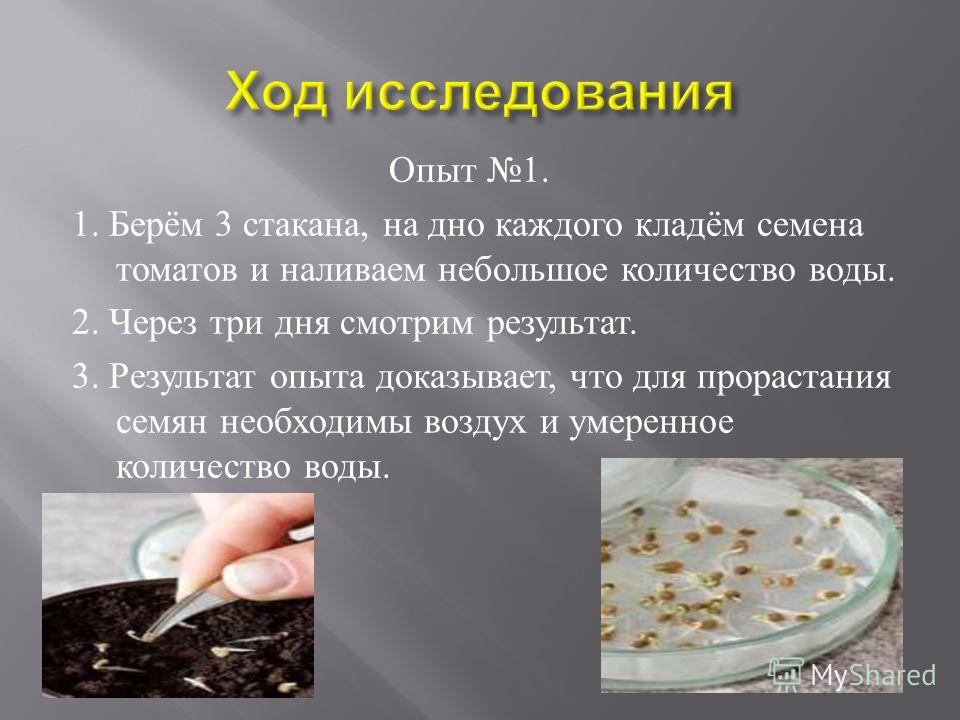 Ход исследования

Опыт №1.

1. Берём 3 стакана, на дно каждого кладём семена томатов и наливаем небольшое количество воды.

2. Через три дня смотрим результат.

3. Результат опыта доказывает, что для прорастания семян необходимы воздух и умеренное количество воды.

MyShared